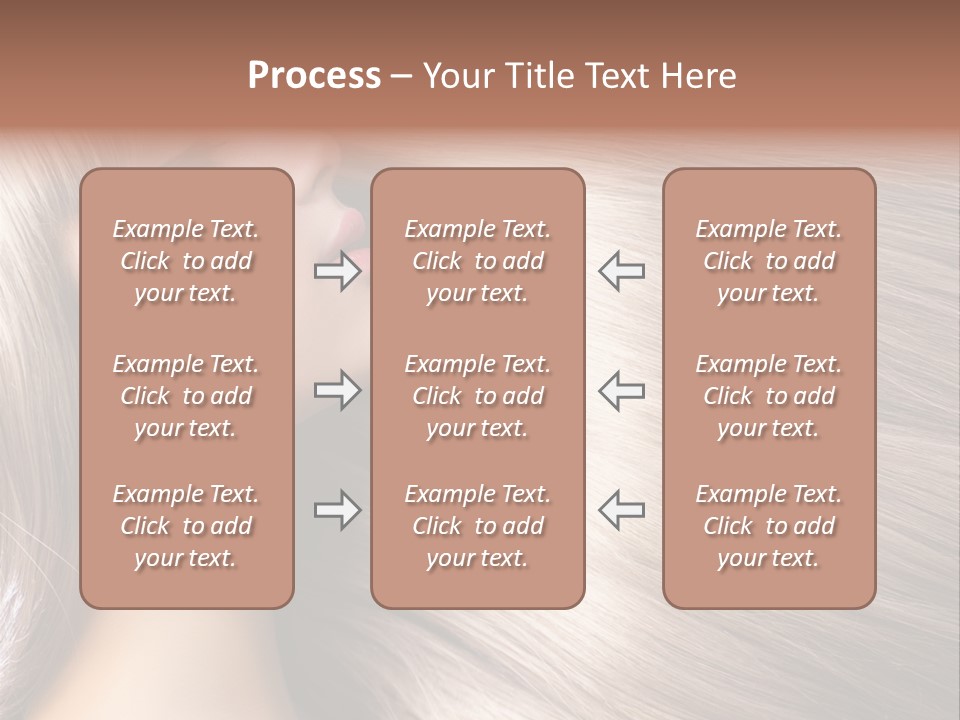 Process – Your Title Text Here

Example Text. Click to add your text.

Example Text. Click to add your text.

Example Text. Click to add your text.

Example Text. Click to add your text.

Example Text. Click to add your text.

Example Text. Click to add your text.

Example Text. Click to add your text.

Example Text. Click to add your text.

Example Text. Click to add your text.